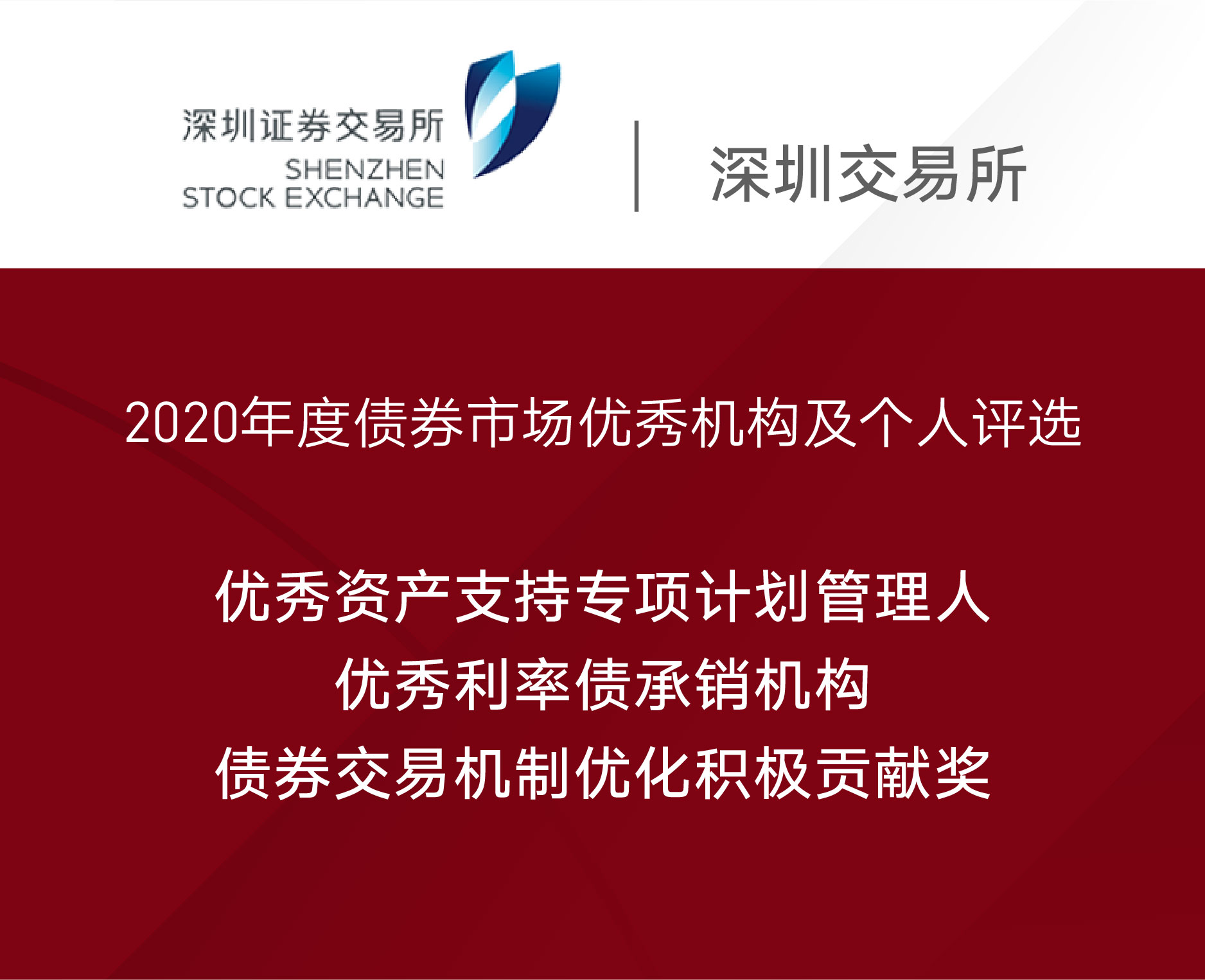 深圳证券交易所
SHENZHEN
STOCK EXCHANGE

深圳交易所

2020年度债券市场优秀机构及个人评选

优秀资产支持专项计划管理人
优秀利率债承销机构
债券交易机制优化积极贡献奖